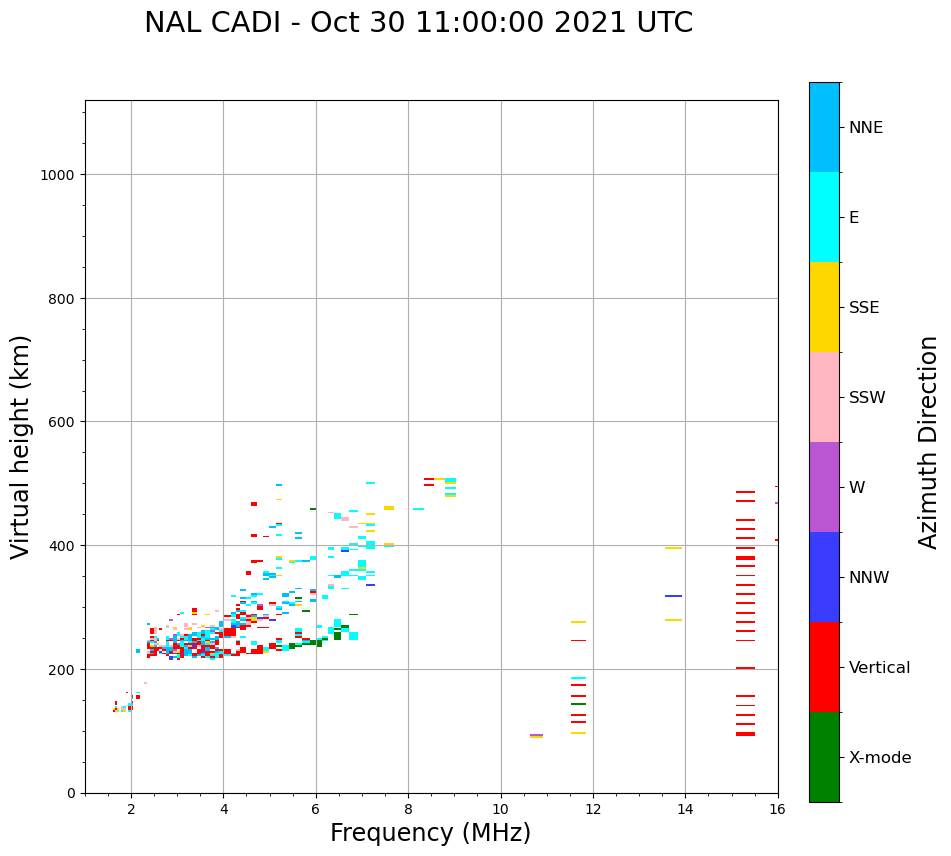 NAL CADI - Oct 30 11:00:00 2021 UTC

Virtual height (km)

1000
800
600
400
200
0

2
4
6
8
10
12
14
16

Frequency (MHz)

NNE
E
SSE
SSW
W
NNW
Vertical
X-mode

Azimuth Direction